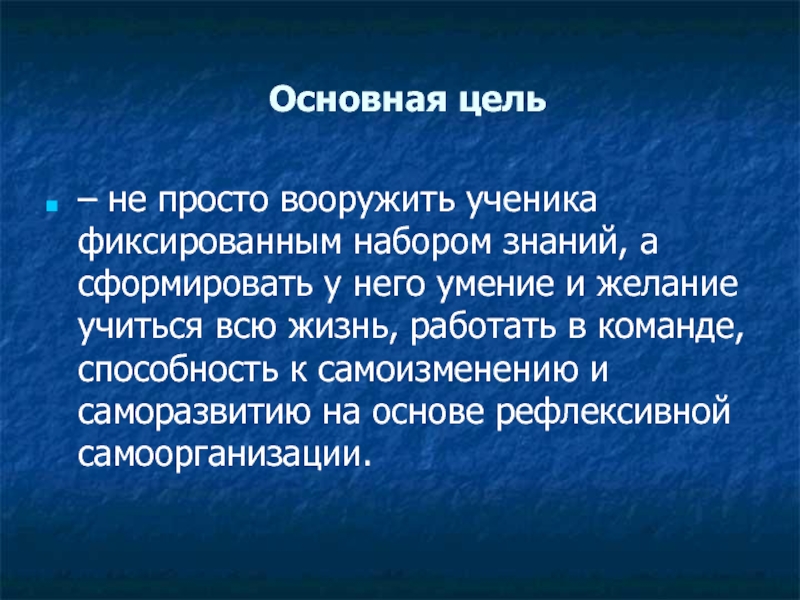 Основная цель

– не просто вооружить ученика фиксированным набором знаний, а сформировать у него умение и желание учиться всю жизнь, работать в команде, способность к самоизменению и саморазвитию на основе рефлексивной самоорганизации.